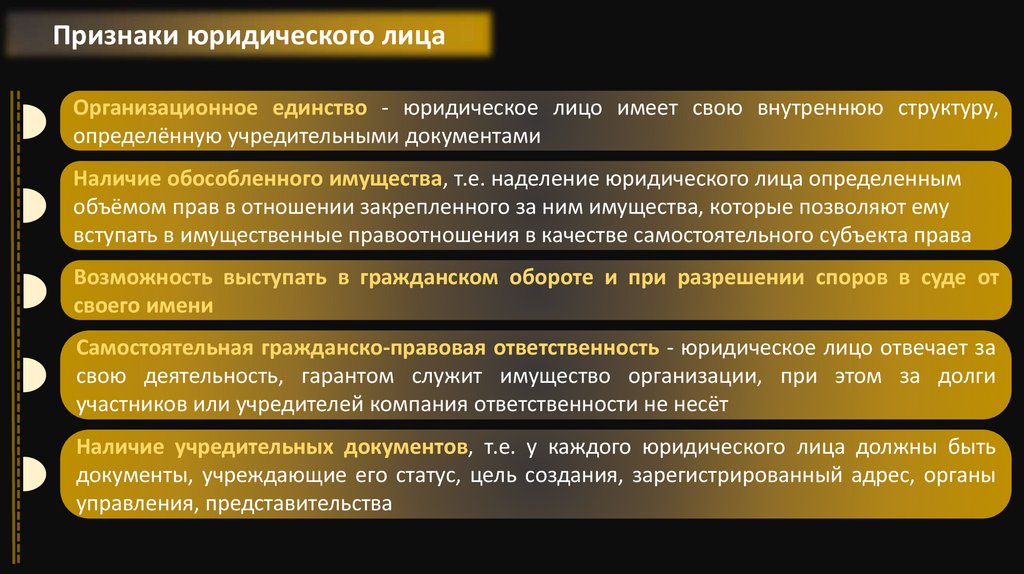 Признаки юридического лица

Организационное единство - юридическое лицо имеет свою внутреннюю структуру, определённую учредительными документами

Наличие обособленного имущества, т.е. наделение юридического лица определенным объёмом прав в отношении закрепленного за ним имущества, которые позволяют ему вступать в имущественные правоотношения в качестве самостоятельного субъекта права

Возможность выступать в гражданском обороте и при разрешении споров в суде от своего имени

Самостоятельная гражданско-правовая ответственность - юридическое лицо отвечает за свою деятельность, гарантом служит имущество организации, при этом за долги участников или учредителей компания ответственности не несёт

Наличие учредительных документов, т.е. у каждого юридического лица должны быть документы, учреждающие его статус, цель создания, зарегистрированный адрес, органы управления, представительства